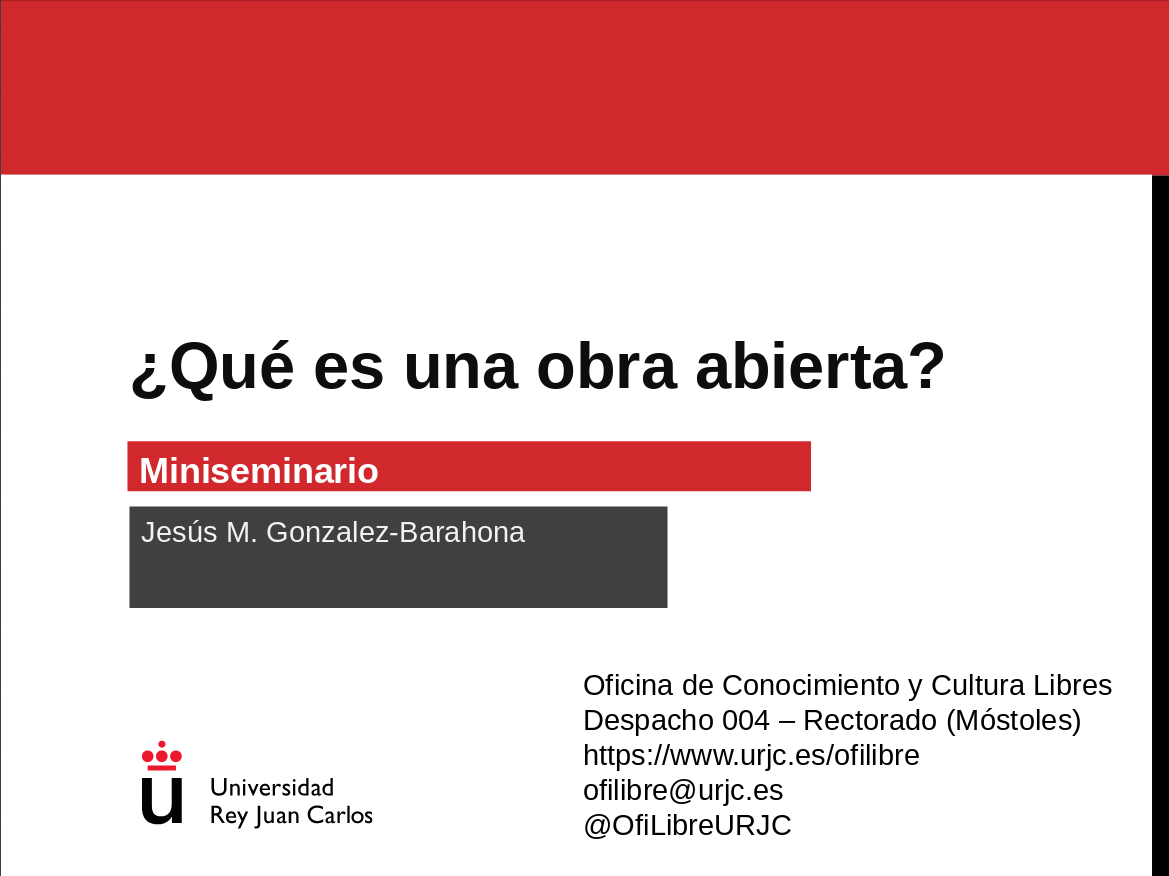 ¿Qué es una obra abierta?

Miniseminario

Jesús M. Gonzalez-Barahona

Universidad Rey Juan Carlos

Oficina de Conocimiento y Cultura Libres
Despacho 004 – Rectorado (Móstoles)
https://www.urjc.es/ofilibre
ofilibre@urjc.es
@OfiLibreURJC